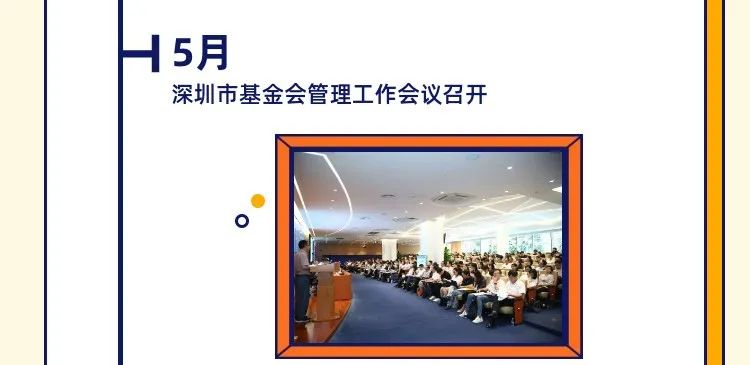 5月

深圳市基金会管理工作会议召开